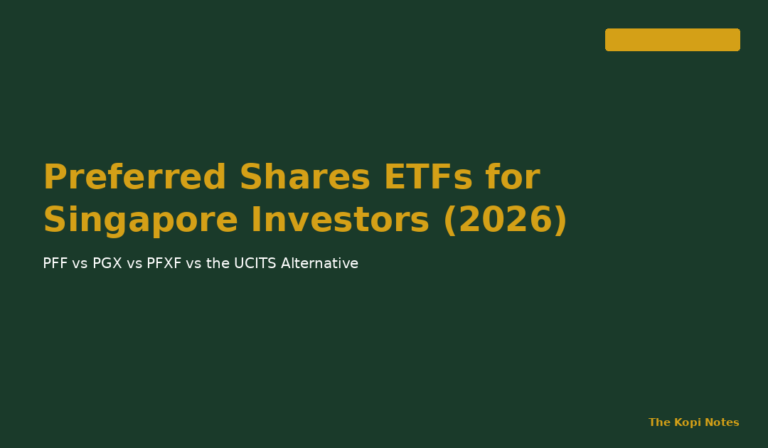 Preferred Shares ETFs for Singapore Investors (2026)

PFF vs PGX vs PFXF vs the UCITS Alternative

The Kopi Notes